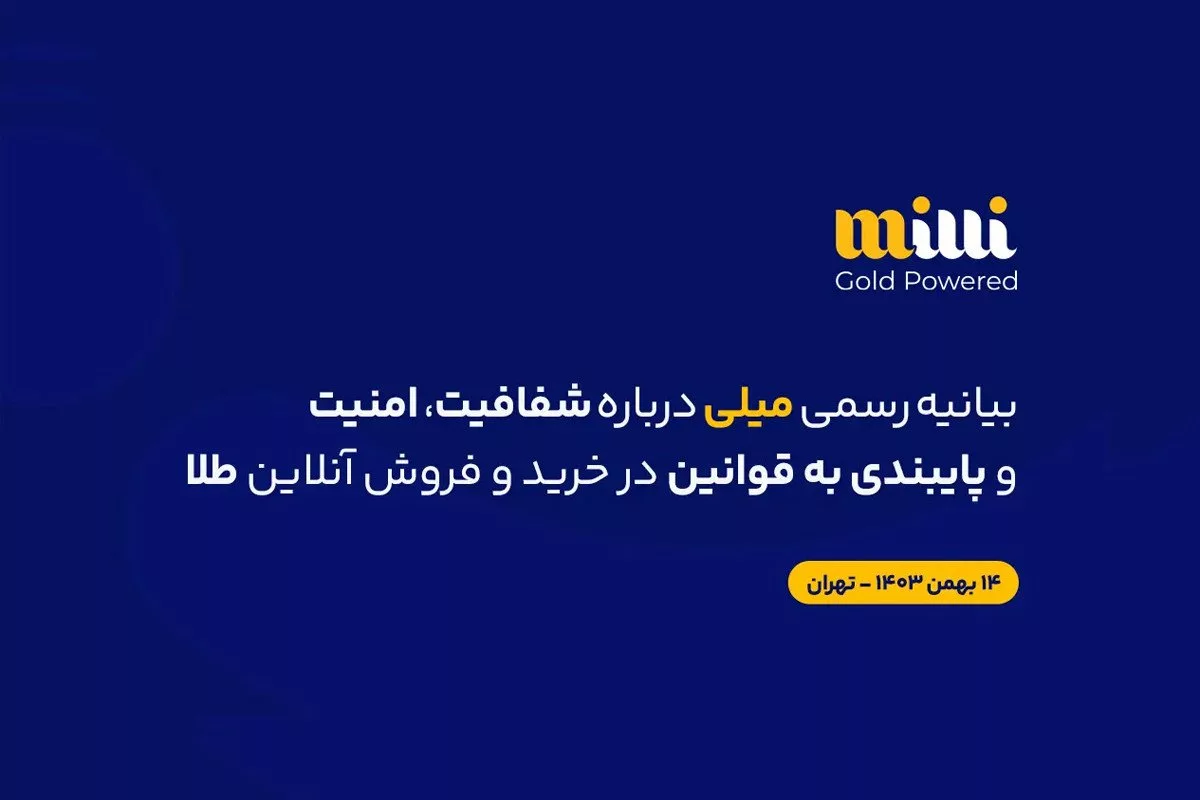 milli
Gold Powered

بیانیه رسمی میلی درباره شفافیت، امنیت و پایبندی به قوانین در خرید و فروش آنلاین طلا

۱۴ بهمن ۱۴۰۳ – تهران